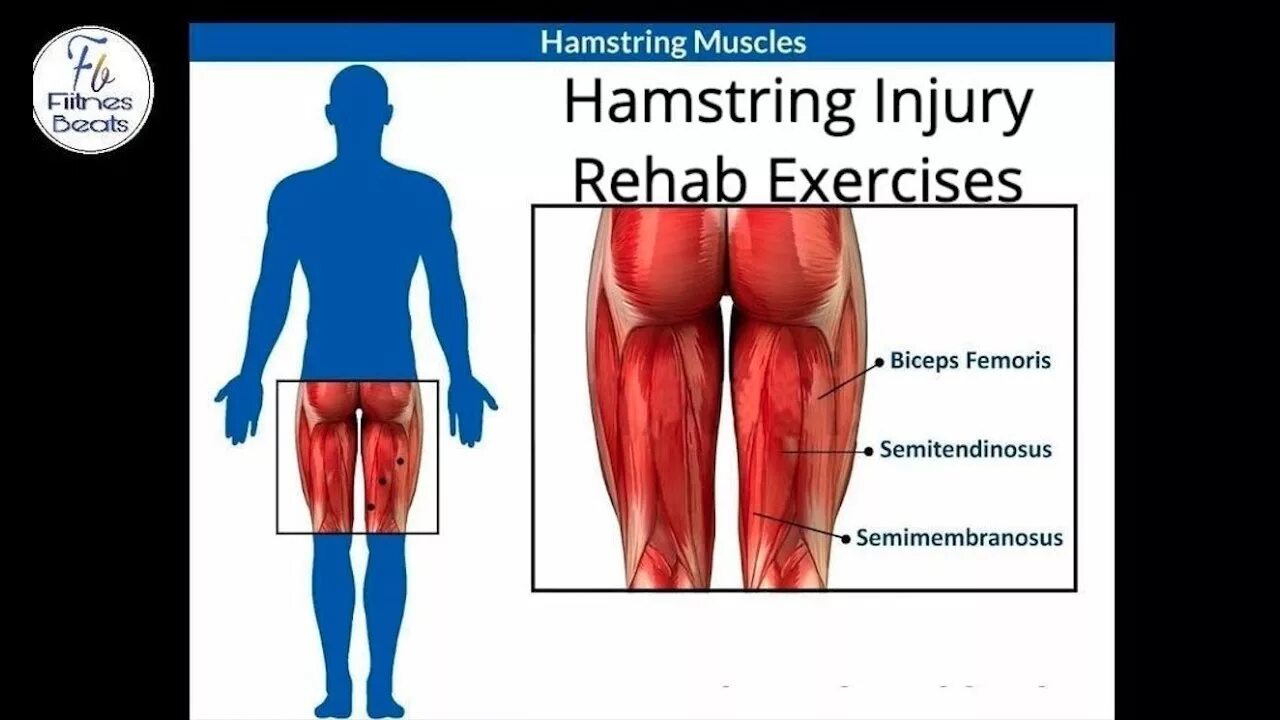 Fb
Fiitnes
Beats

Hamstring Muscles

Hamstring Injury Rehab Exercises

Biceps Femoris

Semitendinosus

Semimembranosus